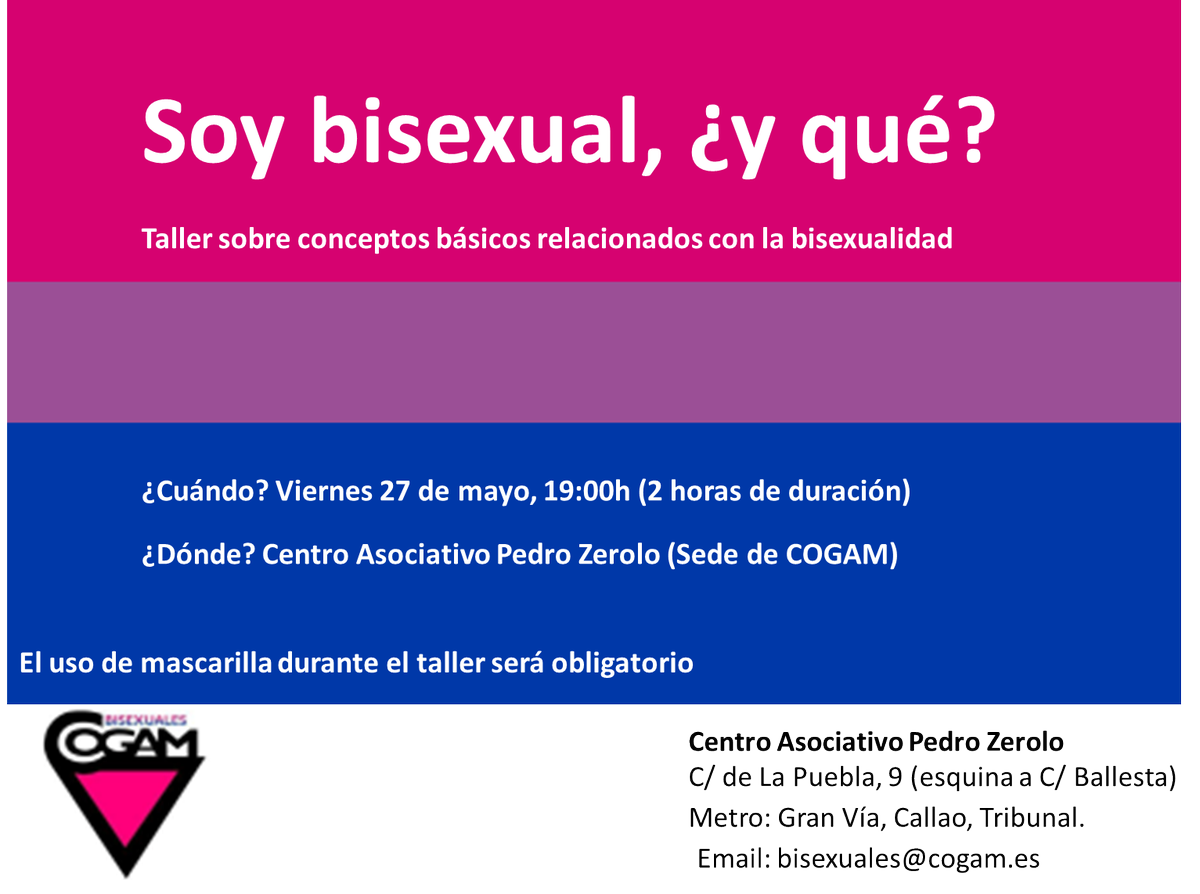 Soy bisexual, ¿y qué?

Taller sobre conceptos básicos relacionados con la bisexualidad

¿Cuándo? Viernes 27 de mayo, 19:00h (2 horas de duración)

¿Dónde? Centro Asociativo Pedro Zerolo (Sede de COGAM)

El uso de mascarilla durante el taller será obligatorio

BISEXUALES
COGAM

Centro Asociativo Pedro Zerolo
C/ de La Puebla, 9 (esquina a C/ Ballesta)
Metro: Gran Vía, Callao, Tribunal.
Email: bisexuales@cogam.es